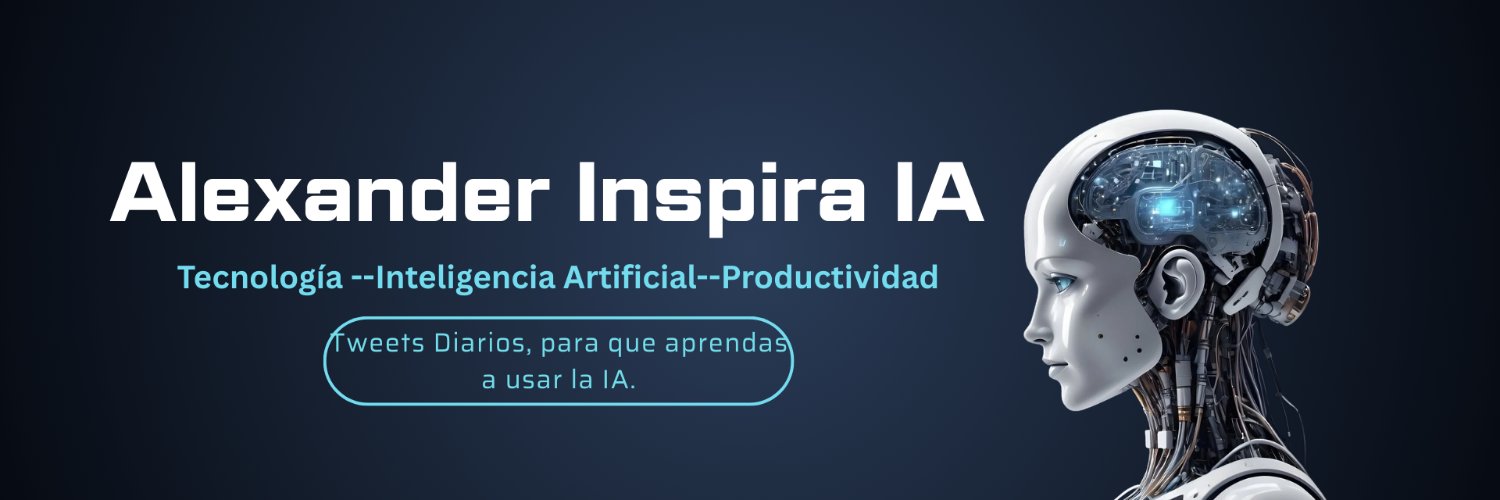 Alexander Inspira IA

Tecnología --Inteligencia Artificial--Productividad

Tweets Diarios, para que aprendas a usar la IA.